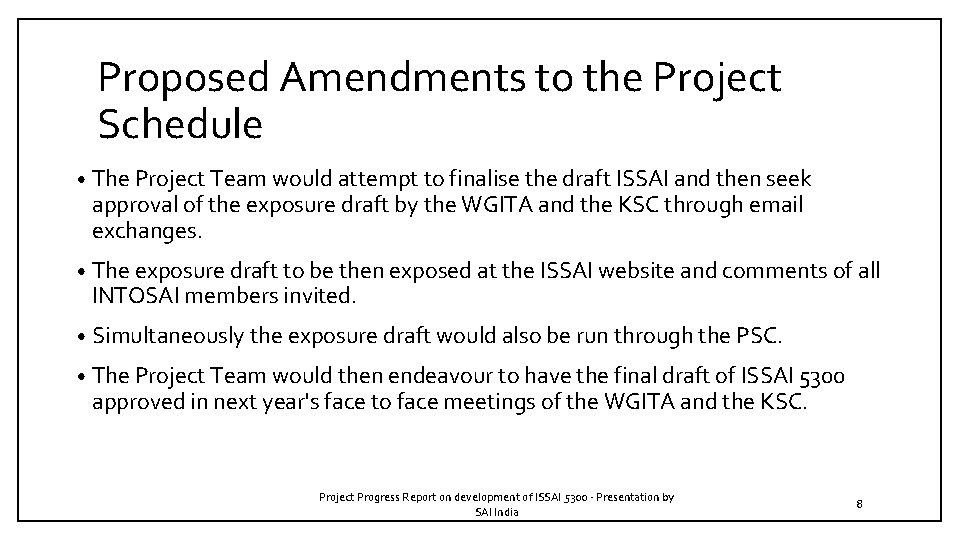 Proposed Amendments to the Project Schedule

• The Project Team would attempt to finalise the draft ISSAI and then seek approval of the exposure draft by the WGITA and the KSC through email exchanges.

• The exposure draft to be then exposed at the ISSAI website and comments of all INTOSAI members invited.

• Simultaneously the exposure draft would also be run through the PSC.

• The Project Team would then endeavour to have the final draft of ISSAI 5300 approved in next year's face to face meetings of the WGITA and the KSC.

Project Progress Report on development of ISSAI 5300 - Presentation by SAI India

8